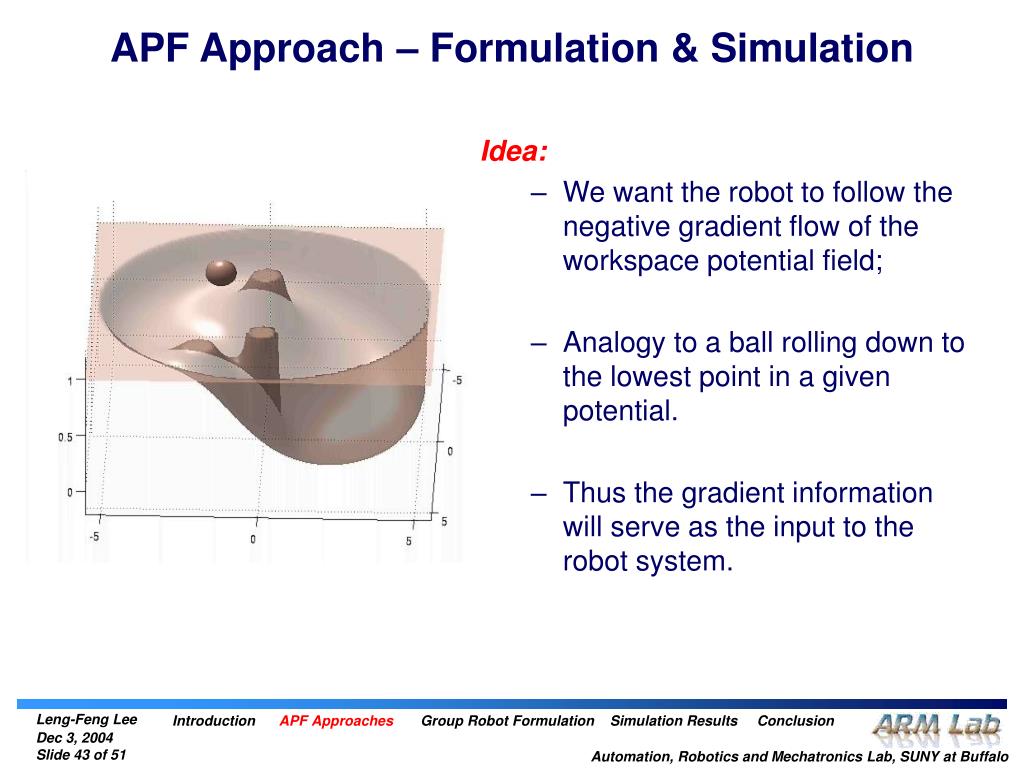 APF Approach – Formulation & Simulation

1
0.5
0
-5
0
5
-5
0
5

Idea:

– We want the robot to follow the negative gradient flow of the workspace potential field;

– Analogy to a ball rolling down to the lowest point in a given potential.

– Thus the gradient information will serve as the input to the robot system.

Leng-Feng Lee
Dec 3, 2004
Slide 43 of 51

Introduction APF Approaches Group Robot Formulation Simulation Results Conclusion

ARM Lab

Automation, Robotics and Mechatronics Lab, SUNY at Buffalo